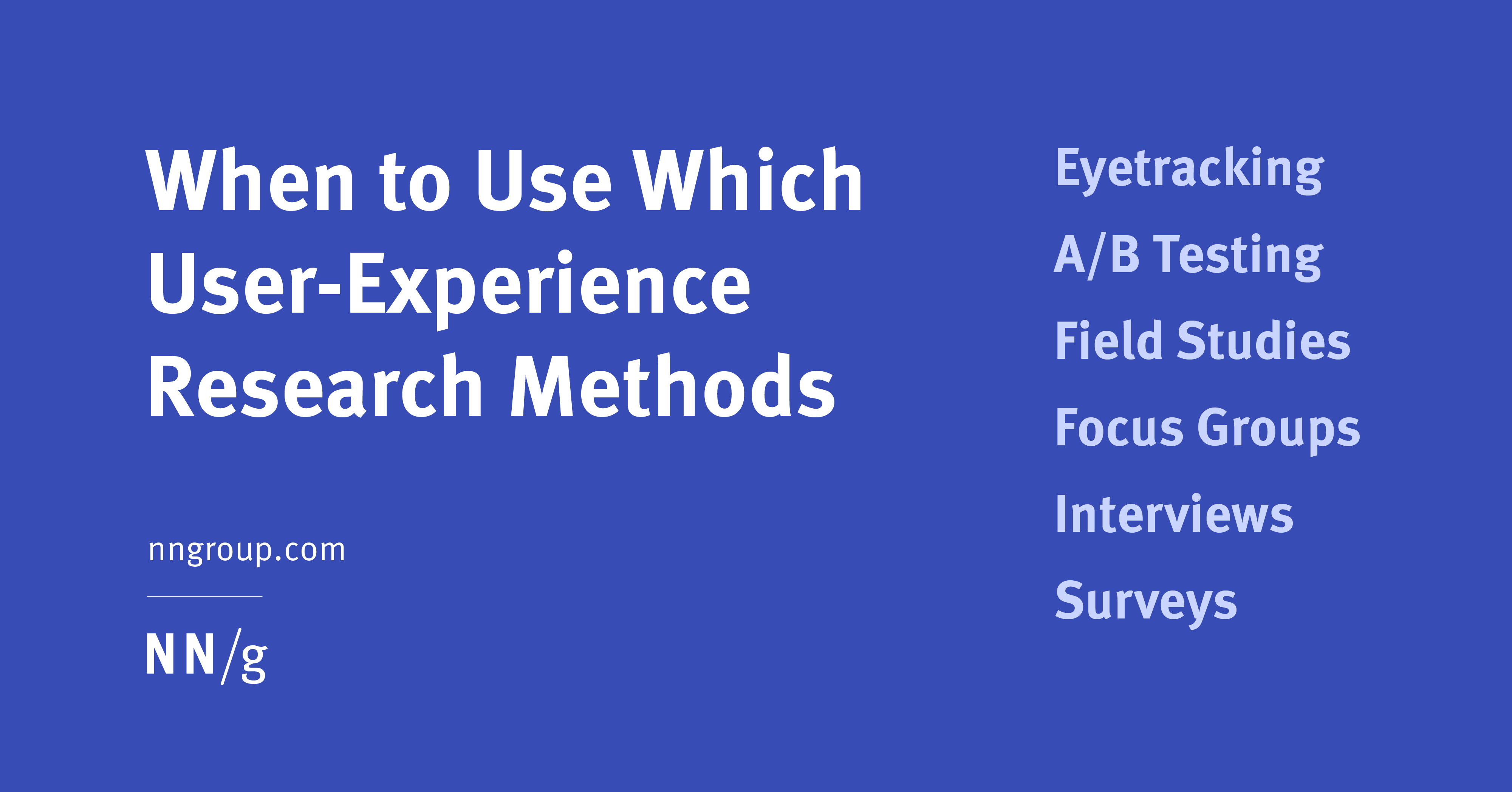 When to Use Which User-Experience Research Methods

nngroup.com

NN/g

Eyetracking

A/B Testing

Field Studies

Focus Groups

Interviews

Surveys